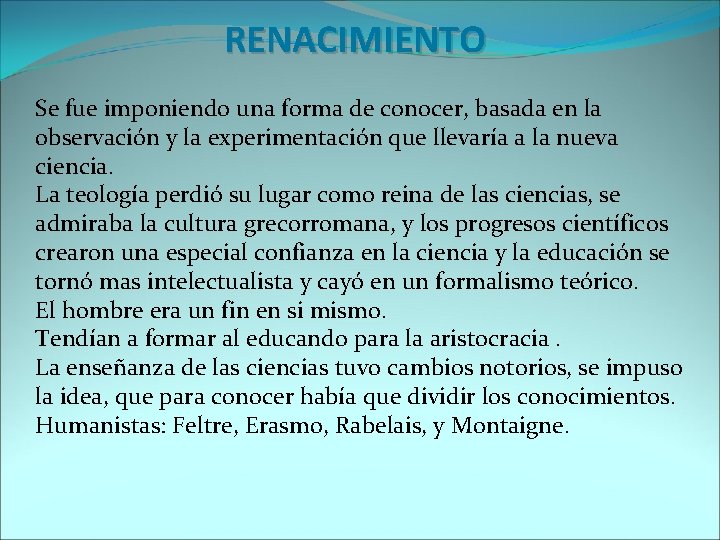 RENACIMIENTO

Se fue imponiendo una forma de conocer, basada en la observación y la experimentación que llevaría a la nueva ciencia.
La teología perdió su lugar como reina de las ciencias, se admiraba la cultura grecorromana, y los progresos científicos crearon una especial confianza en la ciencia y la educación se tornó mas intelectualista y cayó en un formalismo teórico.
El hombre era un fin en si mismo.
Tendían a formar al educando para la aristocracia .
La enseñanza de las ciencias tuvo cambios notorios, se impuso la idea, que para conocer había que dividir los conocimientos.
Humanistas: Feltre, Erasmo, Rabelais, y Montaigne.